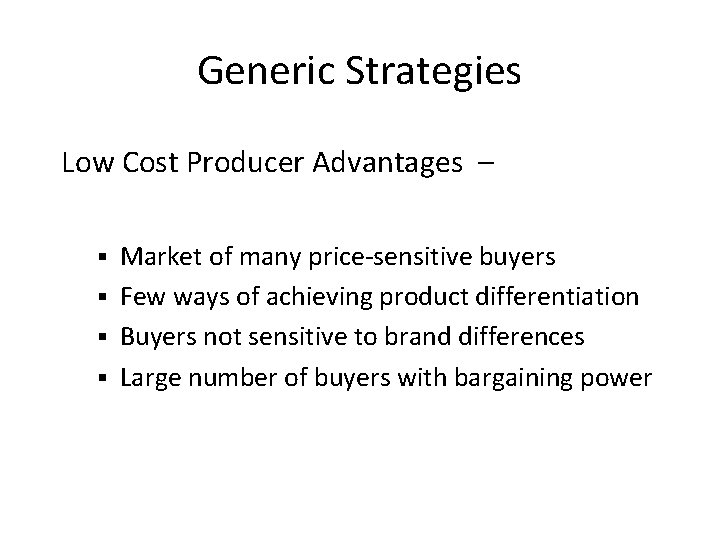 Generic Strategies

Low Cost Producer Advantages –

▪ Market of many price-sensitive buyers
▪ Few ways of achieving product differentiation
▪ Buyers not sensitive to brand differences
▪ Large number of buyers with bargaining power